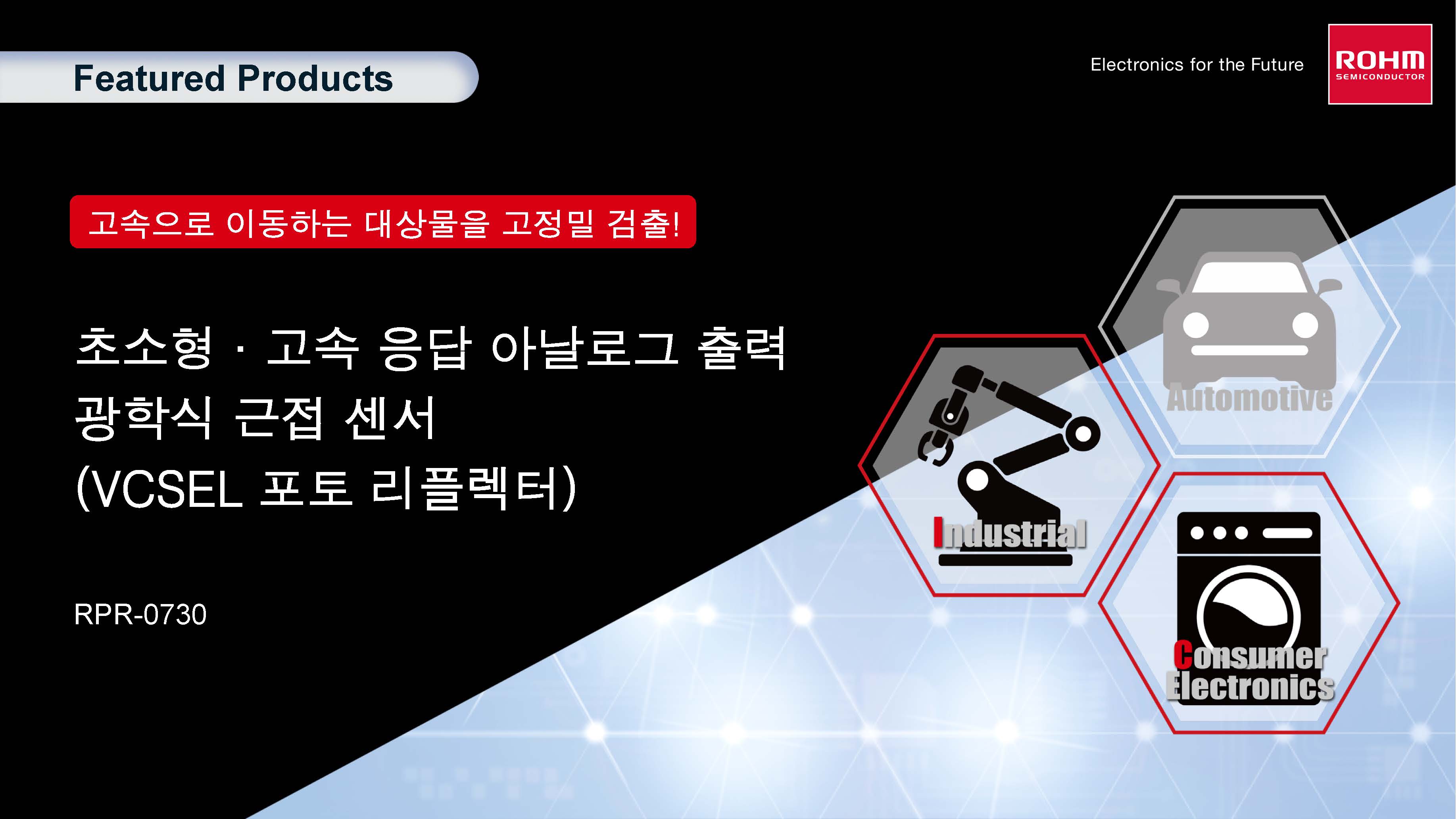 Featured Products

Electronics for the Future

ROHM
SEMICONDUCTOR

고속으로 이동하는 대상물을 고정밀 검출!

초소형 · 고속 응답 아날로그 출력 광학식 근접 센서 (VCSEL 포토 리플렉터)

RPR-0730

Automotive

Industrial

Consumer Electronics